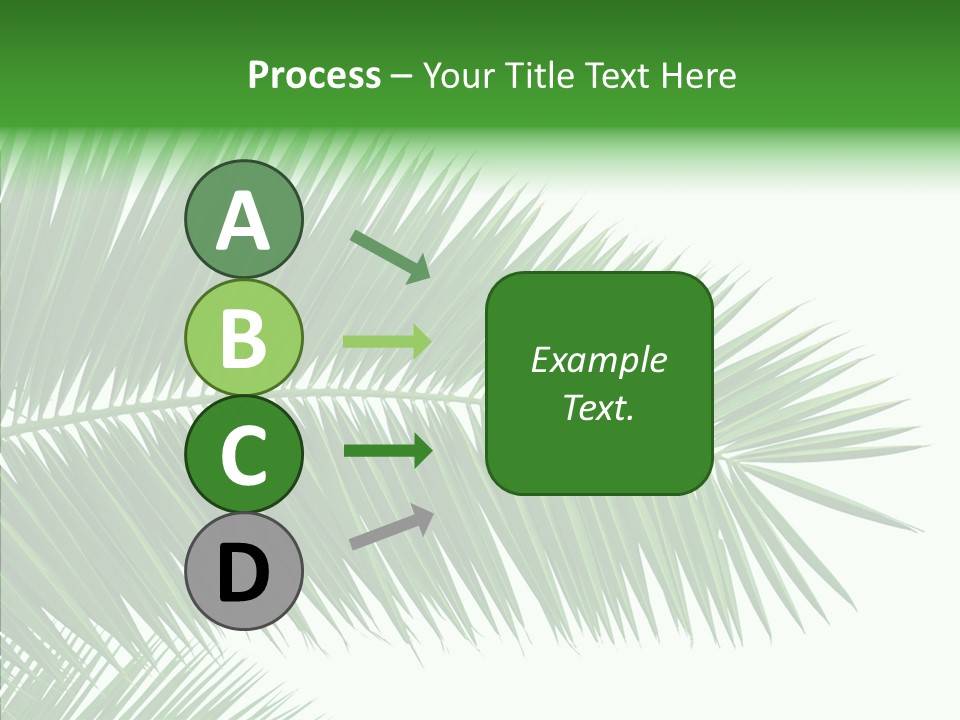 Process – Your Title Text Here

A
B
C
D

Example Text.